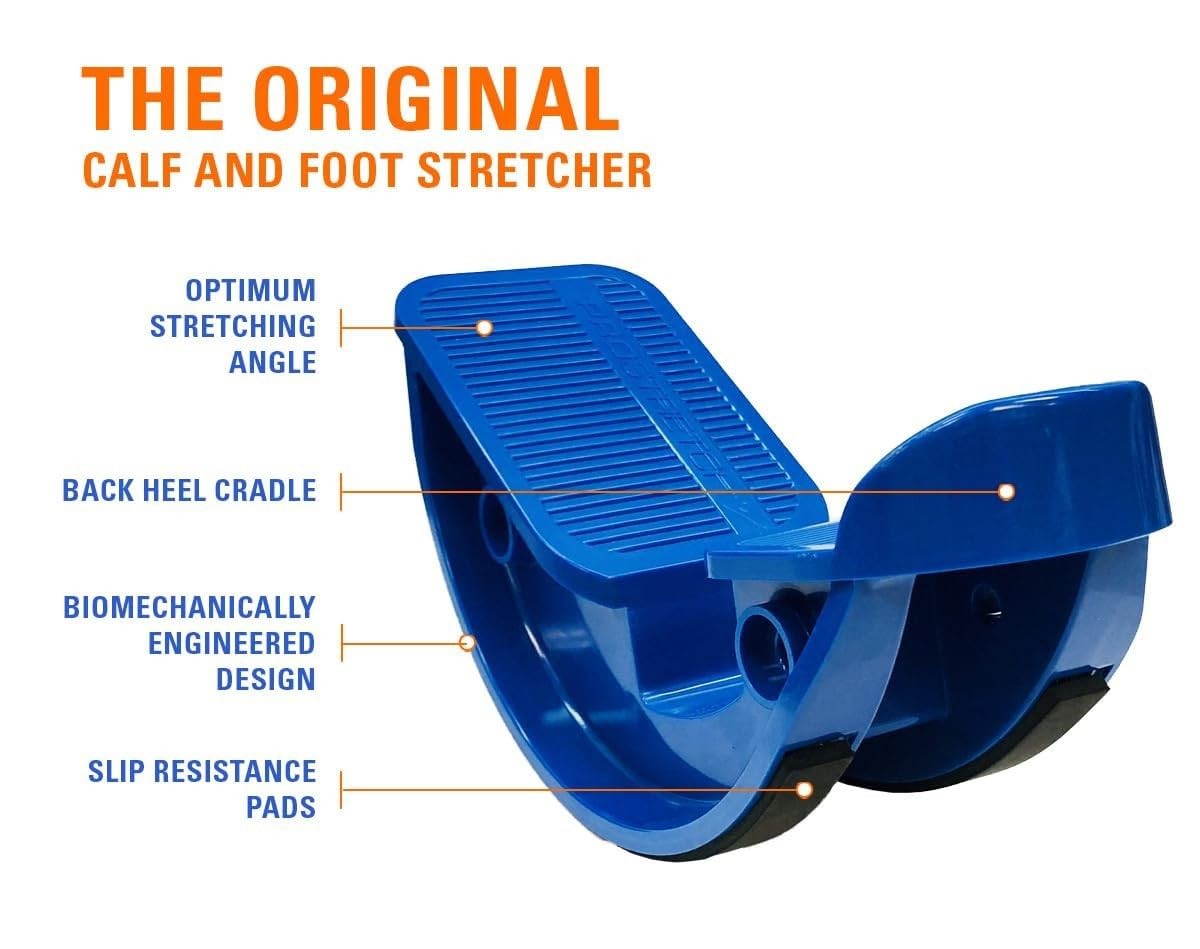 THE ORIGINAL
CALF AND FOOT STRETCHER

OPTIMUM STRETCHING ANGLE

BACK HEEL CRADLE

BIOMECHANICALLY ENGINEERED DESIGN

SLIP RESISTANCE PADS

PROSTRETCH